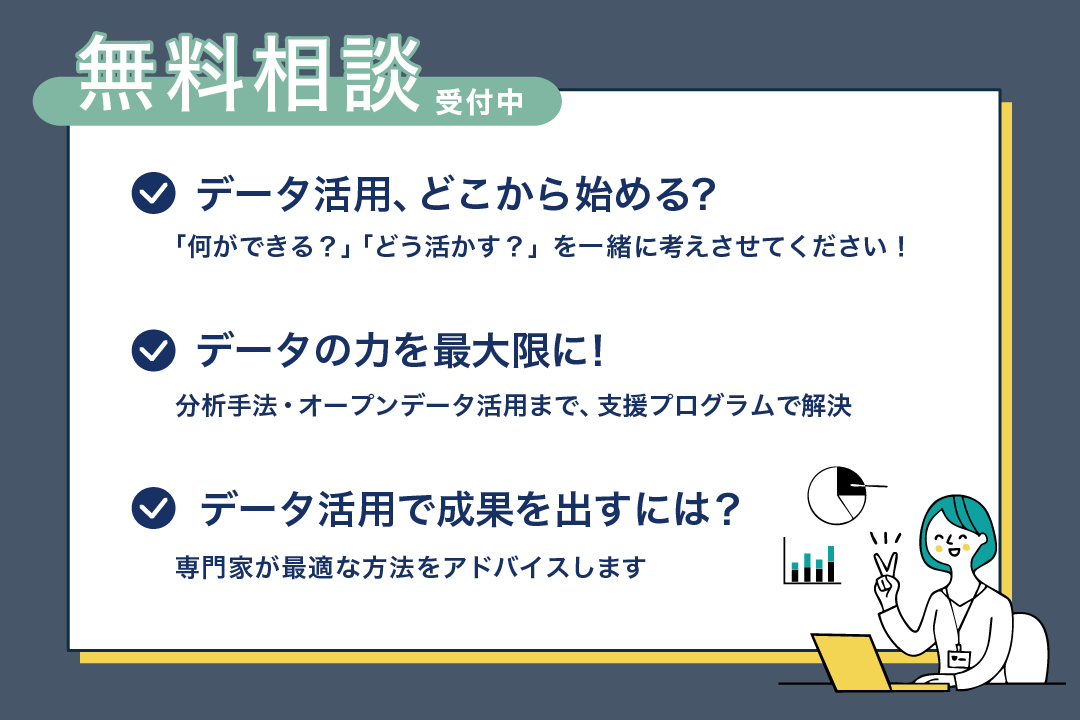 無料相談 受付中

データ活用、どこから始める?

「何ができる?」「どう活かす?」を一緒に考えさせてください!

データの力を最大限に!

分析手法・オープンデータ活用まで、支援プログラムで解決

データ活用で成果を出すには?

専門家が最適な方法をアドバイスします